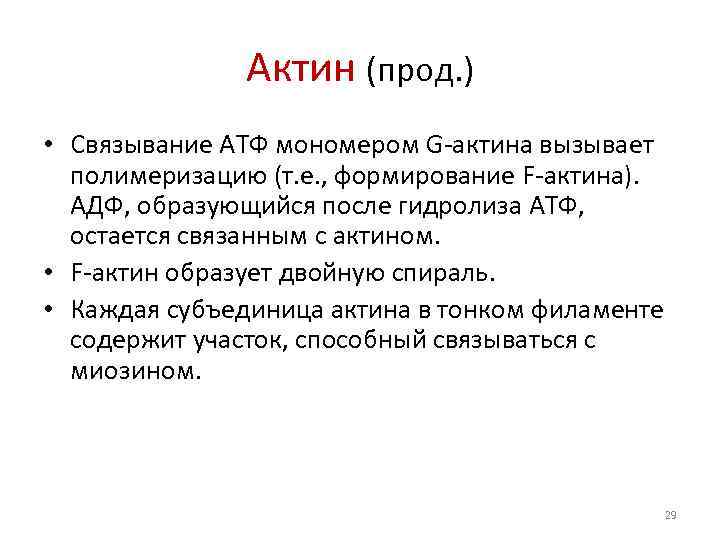 Актин (прод.)

• Связывание АТФ мономером G-актина вызывает полимеризацию (т.е., формирование F-актина). АДФ, образующийся после гидролиза АТФ, остается связанным с актином.
• F-актин образует двойную спираль.
• Каждая субъединица актина в тонком филаменте содержит участок, способный связываться с миозином.

29